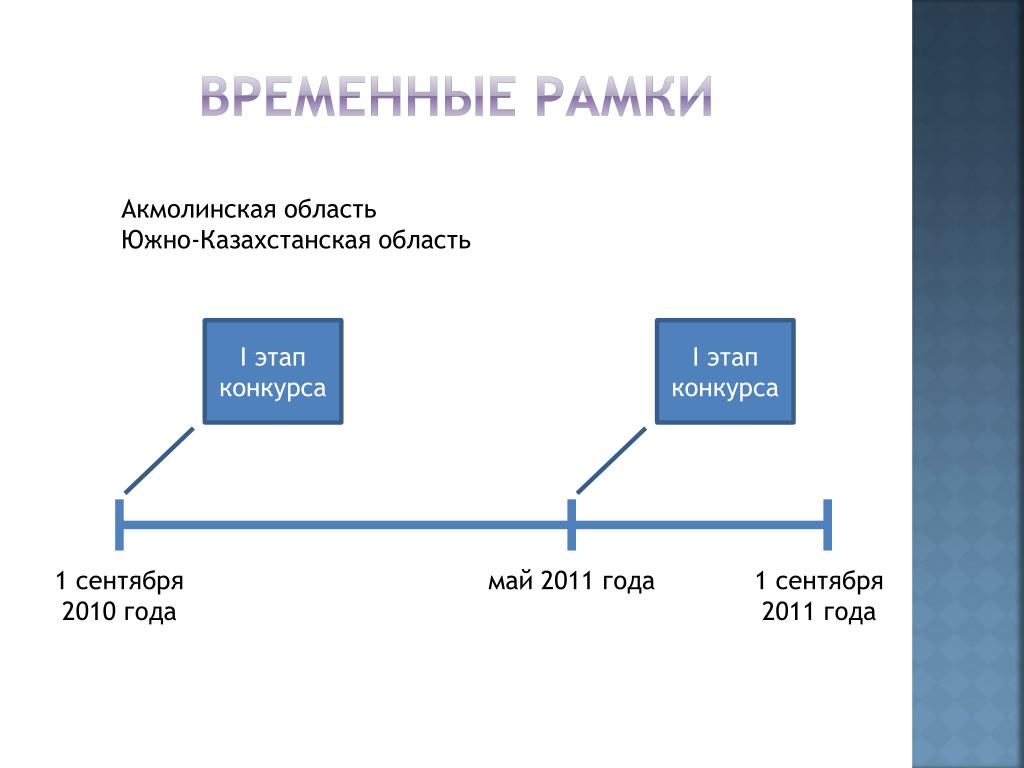 ВРЕМЕННЫЕ РАМКИ

Акмолинская область
Южно-Казахстанская область

I этап конкурса

I этап конкурса

1 сентября 2010 года

май 2011 года

1 сентября 2011 года